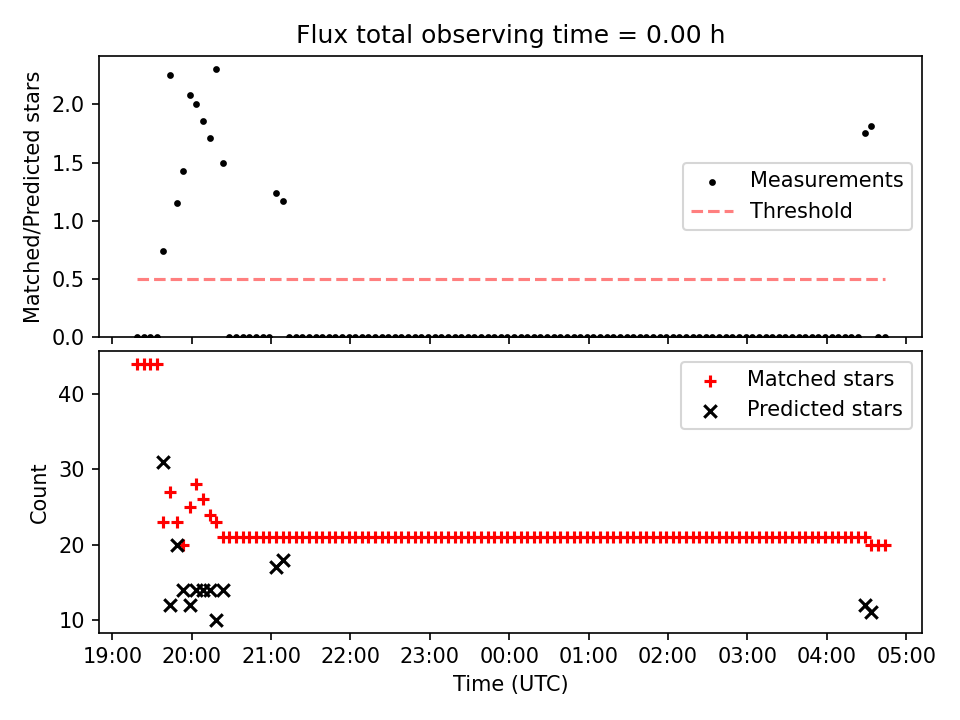 Flux total observing time = 0.00 h

Matched/Predicted stars

2.0
1.5
1.0
0.5
0.0

Measurements
Threshold

Count

40
30
20
10

Matched stars
Predicted stars

19:00 20:00 21:00 22:00 23:00 00:00 01:00 02:00 03:00 04:00 05:00

Time (UTC)